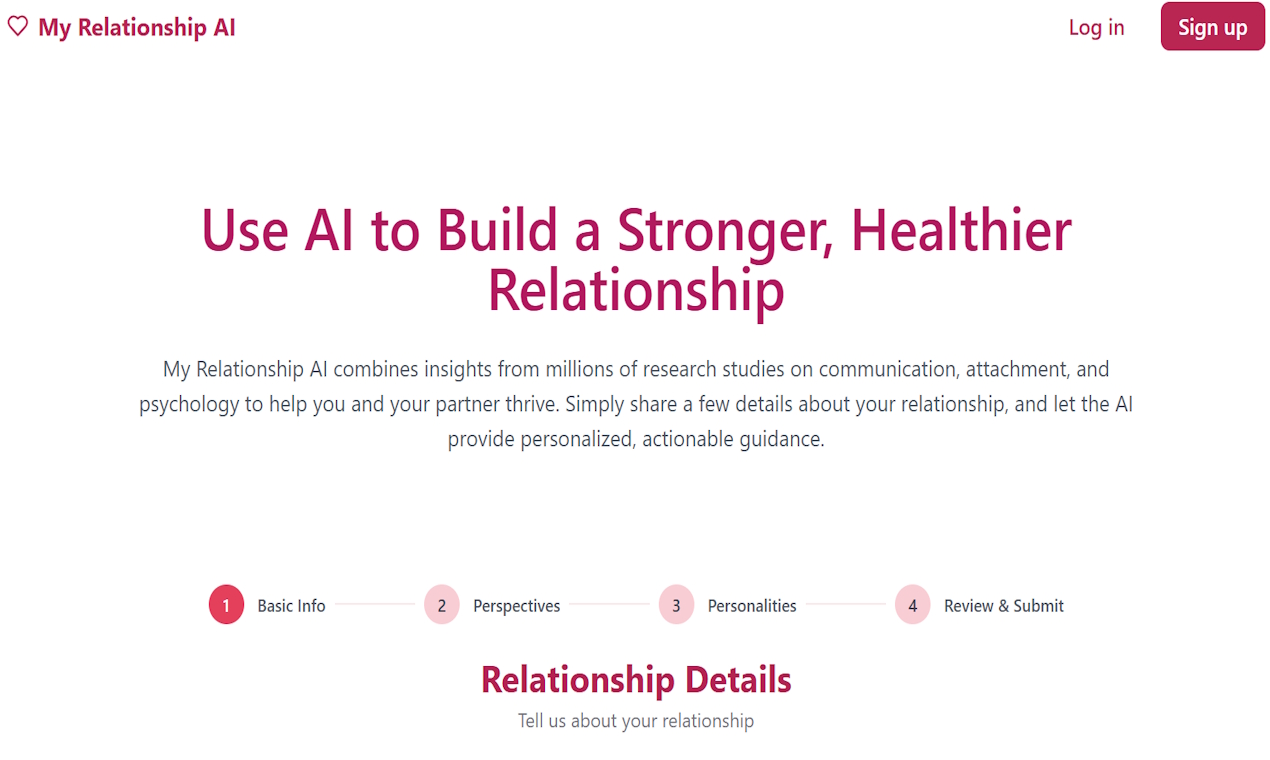 My Relationship AI

Log in

Sign up

Use AI to Build a Stronger, Healthier Relationship

My Relationship AI combines insights from millions of research studies on communication, attachment, and psychology to help you and your partner thrive. Simply share a few details about your relationship, and let the AI provide personalized, actionable guidance.

1 Basic Info

2 Perspectives

3 Personalities

4 Review & Submit

Relationship Details

Tell us about your relationship